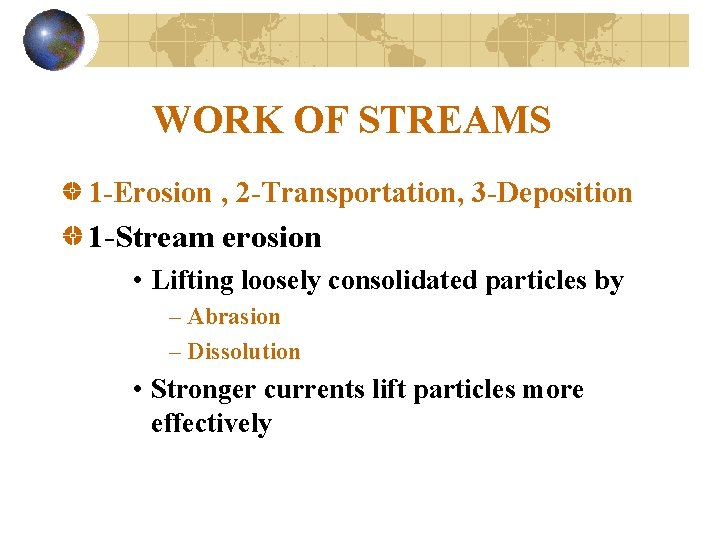 WORK OF STREAMS

1-Erosion , 2-Transportation, 3-Deposition

1-Stream erosion

• Lifting loosely consolidated particles by

– Abrasion

– Dissolution

• Stronger currents lift particles more effectively